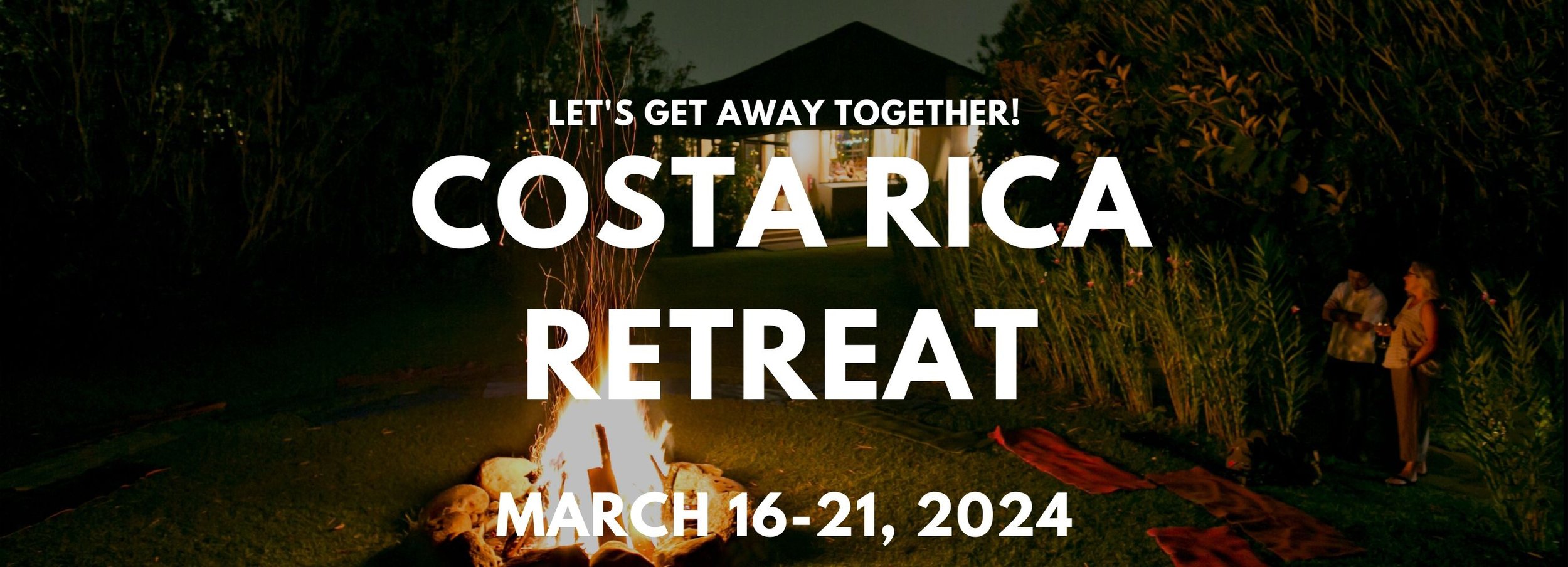 LET'S GET AWAY TOGETHER!

COSTA RICA RETREAT

MARCH 16-21, 2024